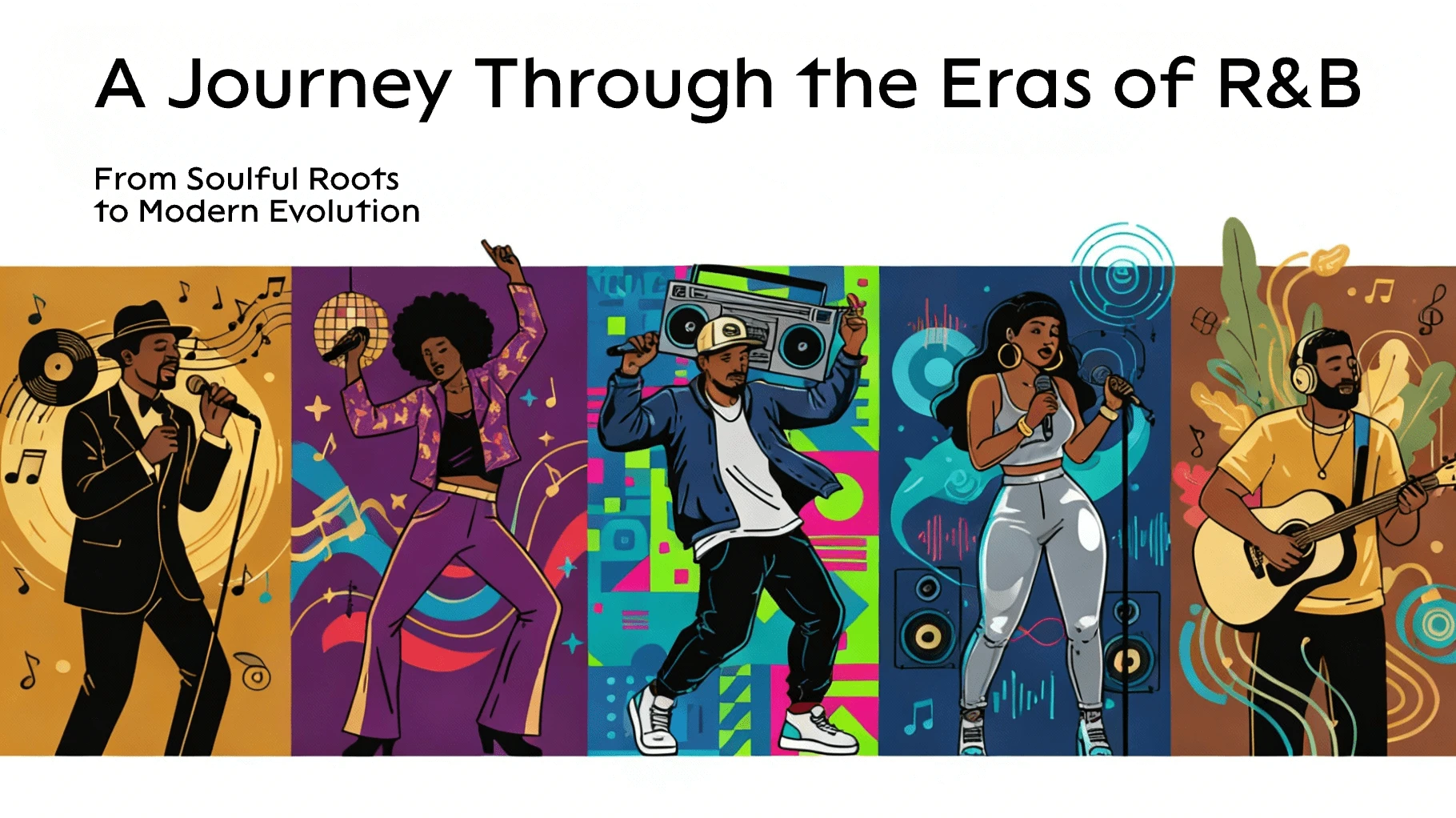 A Journey Through the Eras of R&B

From Soulful Roots
to Modern Evolution